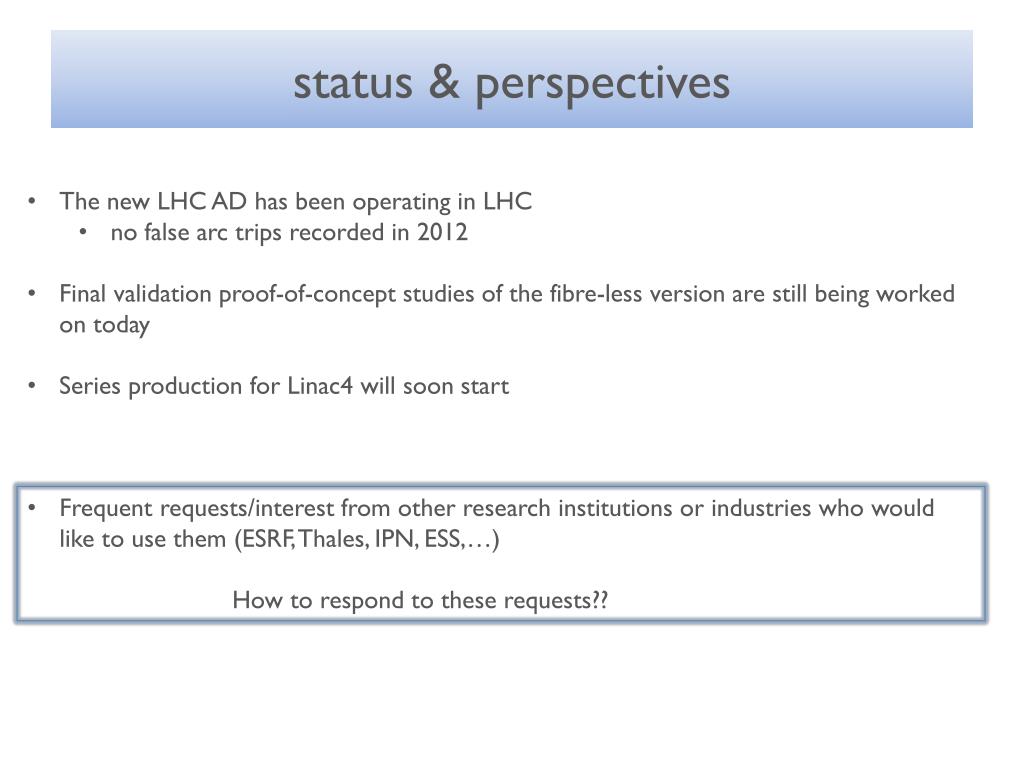 status & perspectives

• The new LHC AD has been operating in LHC
  • no false arc trips recorded in 2012

• Final validation proof-of-concept studies of the fibre-less version are still being worked on today

• Series production for Linac4 will soon start

• Frequent requests/interest from other research institutions or industries who would like to use them (ESRF, Thales, IPN, ESS,…)

How to respond to these requests??